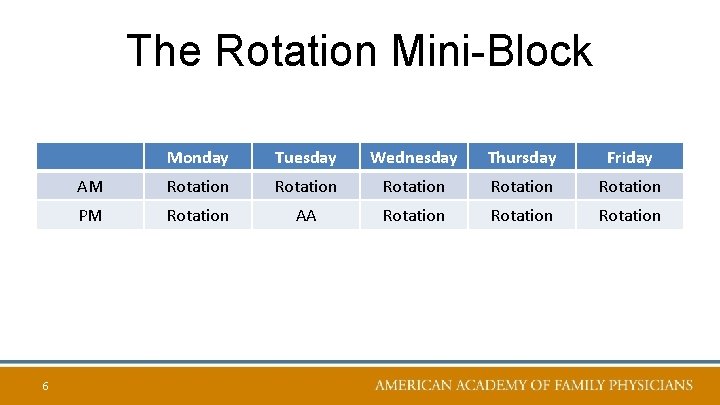 The Rotation Mini-Block

| | Monday | Tuesday | Wednesday | Thursday | Friday |
|---|---|---|---|---|---|
| AM | Rotation | Rotation | Rotation | Rotation | Rotation |
| PM | Rotation | AA | Rotation | Rotation | Rotation |

6

AMERICAN ACADEMY OF FAMILY PHYSICIANS